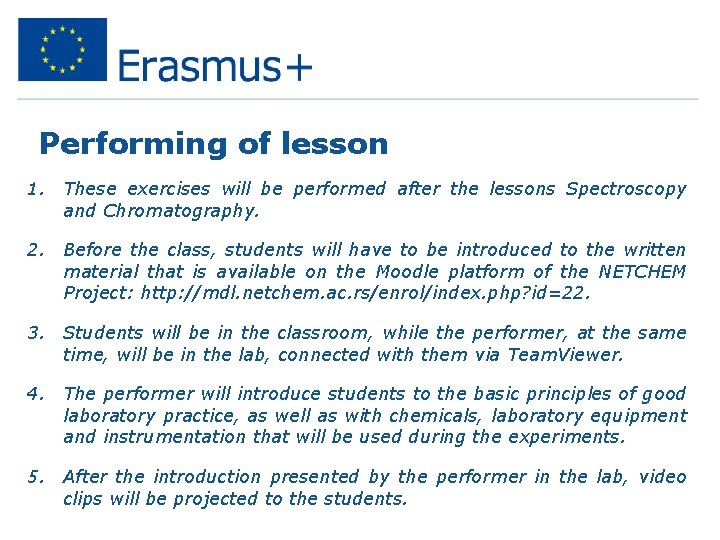 Erasmus+

Performing of lesson

1. These exercises will be performed after the lessons Spectroscopy and Chromatography.

2. Before the class, students will have to be introduced to the written material that is available on the Moodle platform of the NETCHEM Project: http://mdl.netchem.ac.rs/enrol/index.php?id=22.

3. Students will be in the classroom, while the performer, at the same time, will be in the lab, connected with them via TeamViewer.

4. The performer will introduce students to the basic principles of good laboratory practice, as well as with chemicals, laboratory equipment and instrumentation that will be used during the experiments.

5. After the introduction presented by the performer in the lab, video clips will be projected to the students.